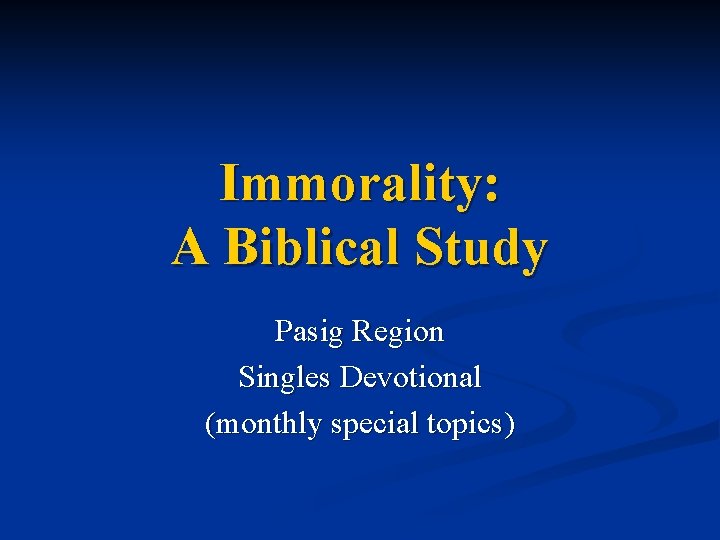 Immorality:
A Biblical Study

Pasig Region
Singles Devotional
(monthly special topics)